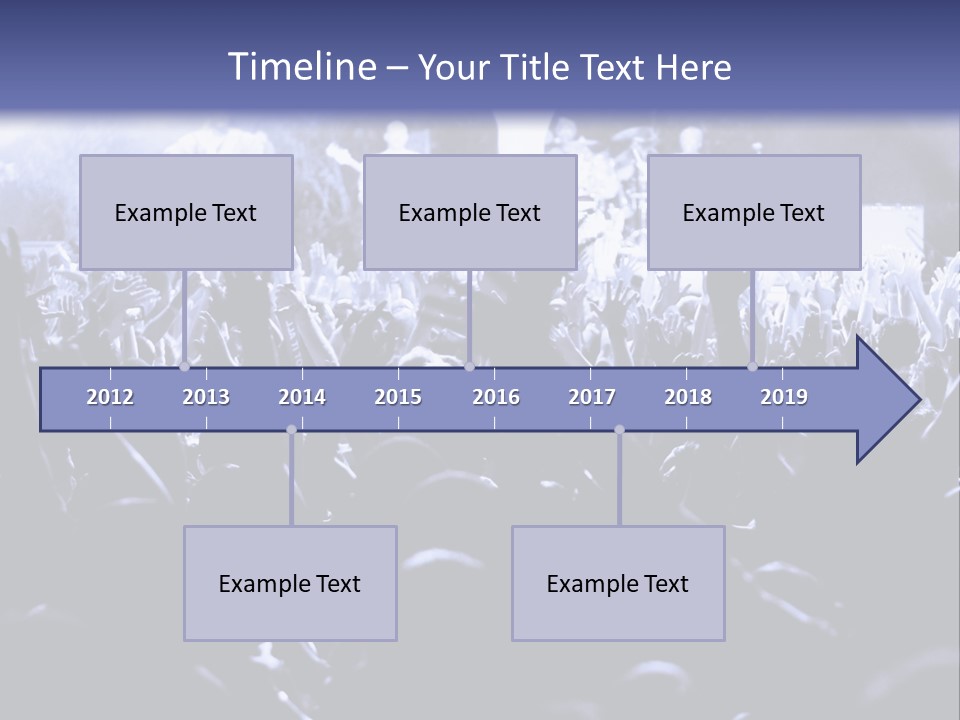 Timeline – Your Title Text Here

Example Text

Example Text

Example Text

2012 2013 2014 2015 2016 2017 2018 2019

Example Text

Example Text